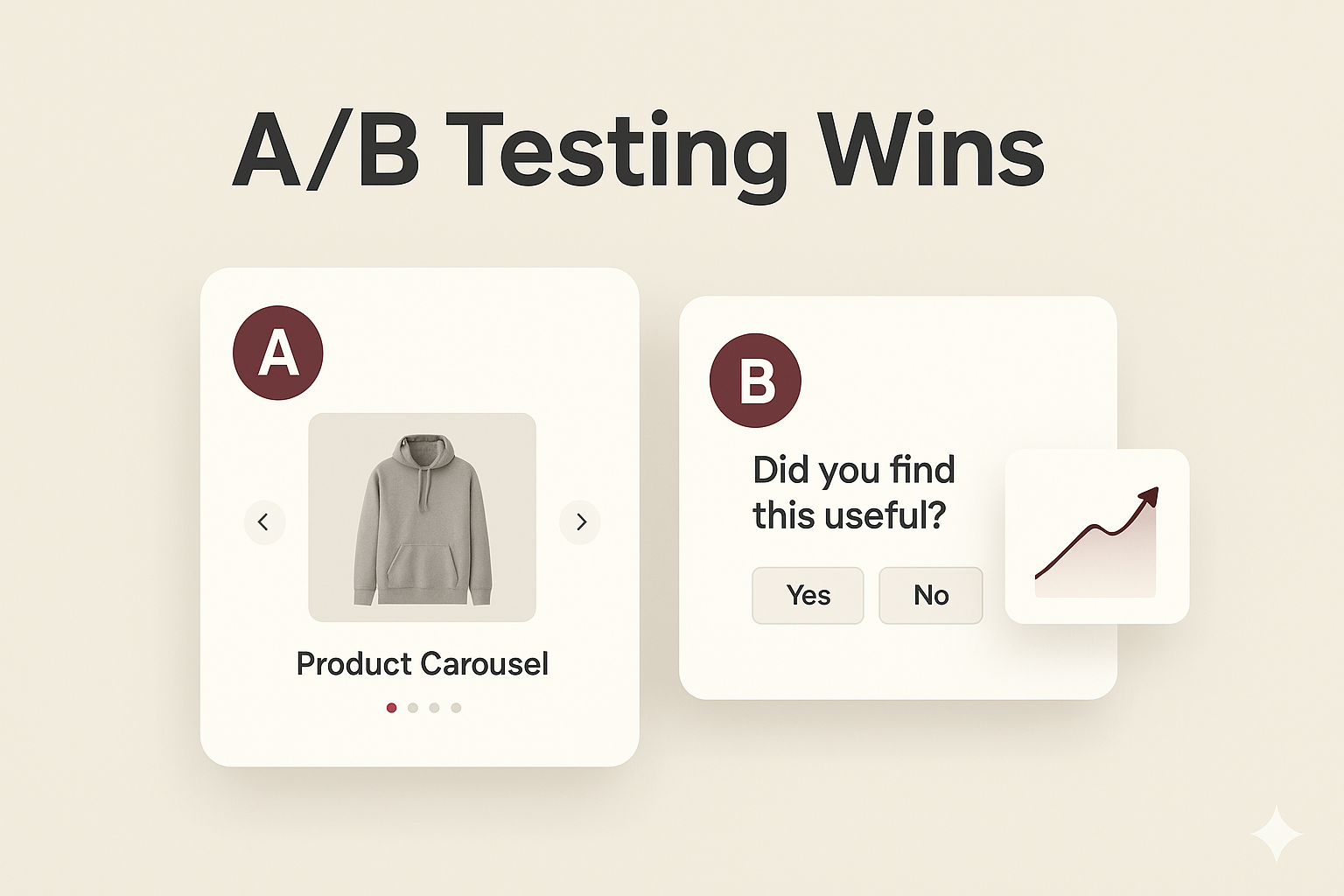 A/B Testing Wins

A

Product Carousel

B

Did you find this useful?

Yes

No